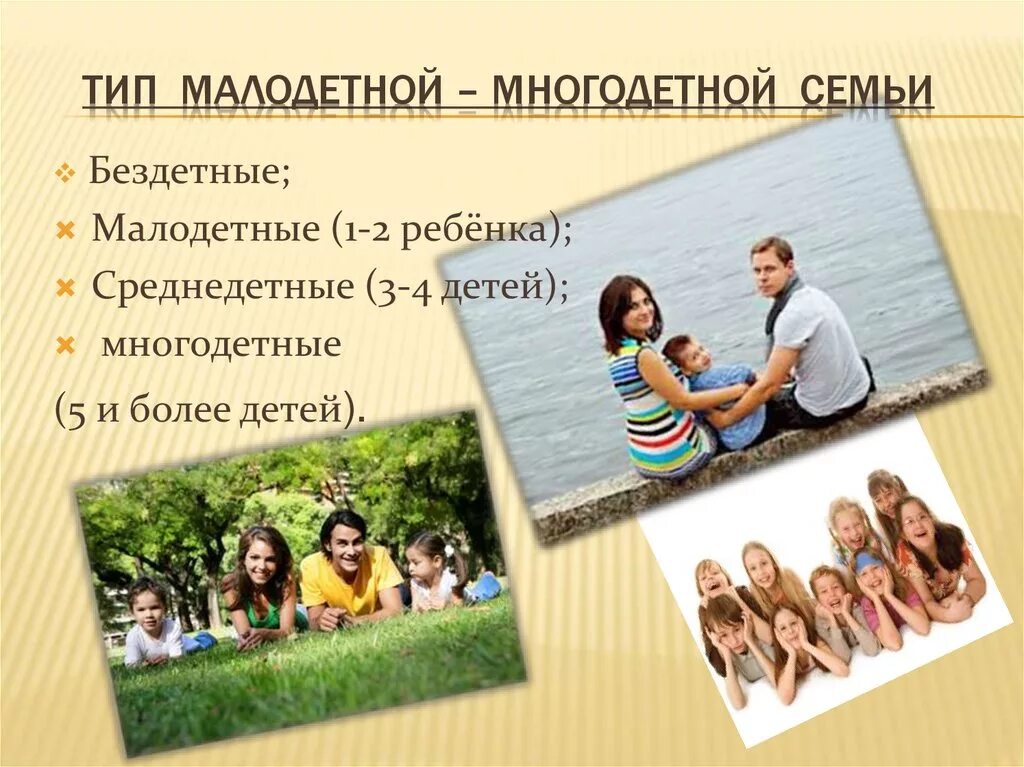 ТИП МАЛОДЕТНОЙ – МНОГОДЕТНОЙ СЕМЬИ

Бездетные;

Малодетные (1-2 ребёнка);

Среднедетные (3-4 детей);

многодетные

(5 и более детей).